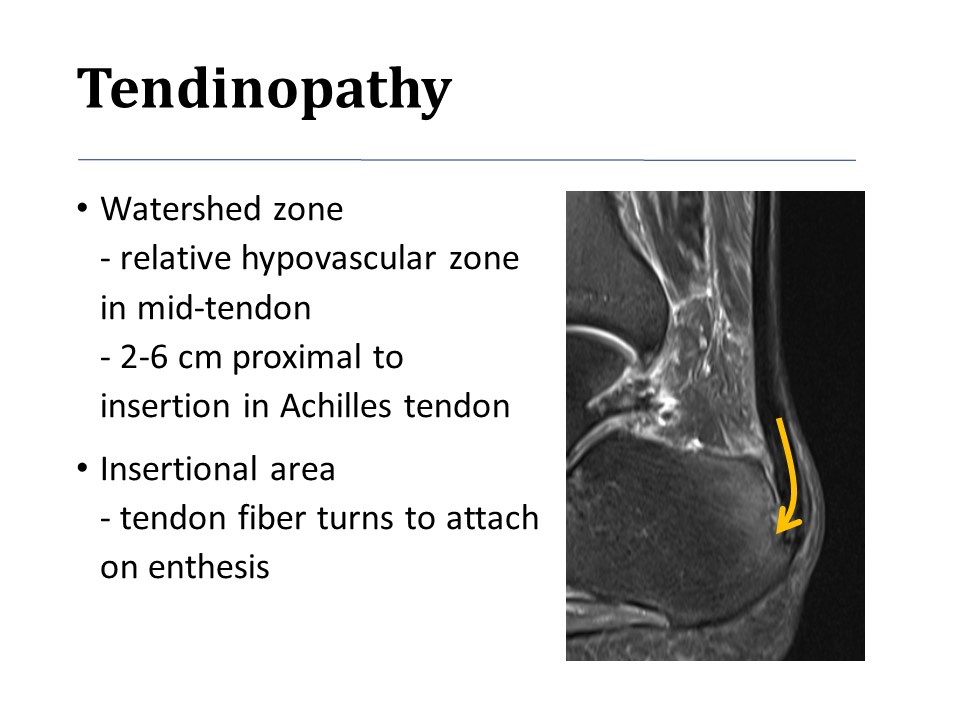 Tendinopathy

• Watershed zone
- relative hypovascular zone in mid-tendon
- 2-6 cm proximal to insertion in Achilles tendon

• Insertional area
- tendon fiber turns to attach on enthesis